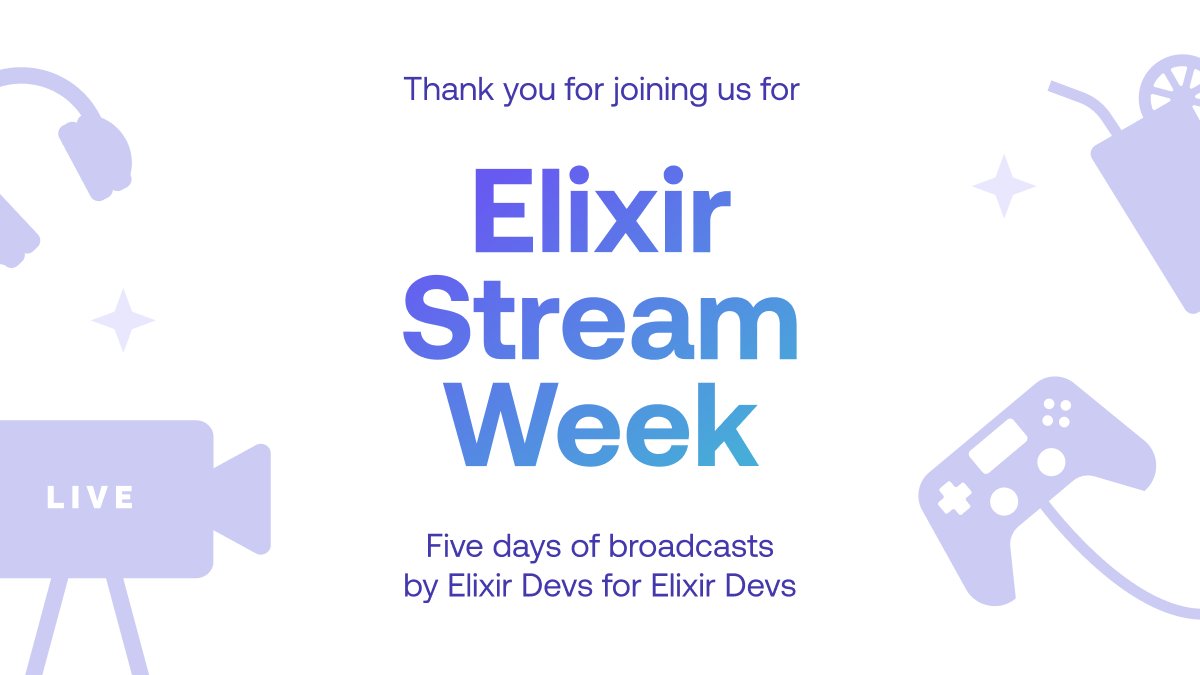 Thank you for joining us for

Elixir Stream Week

LIVE

Five days of broadcasts by Elixir Devs for Elixir Devs